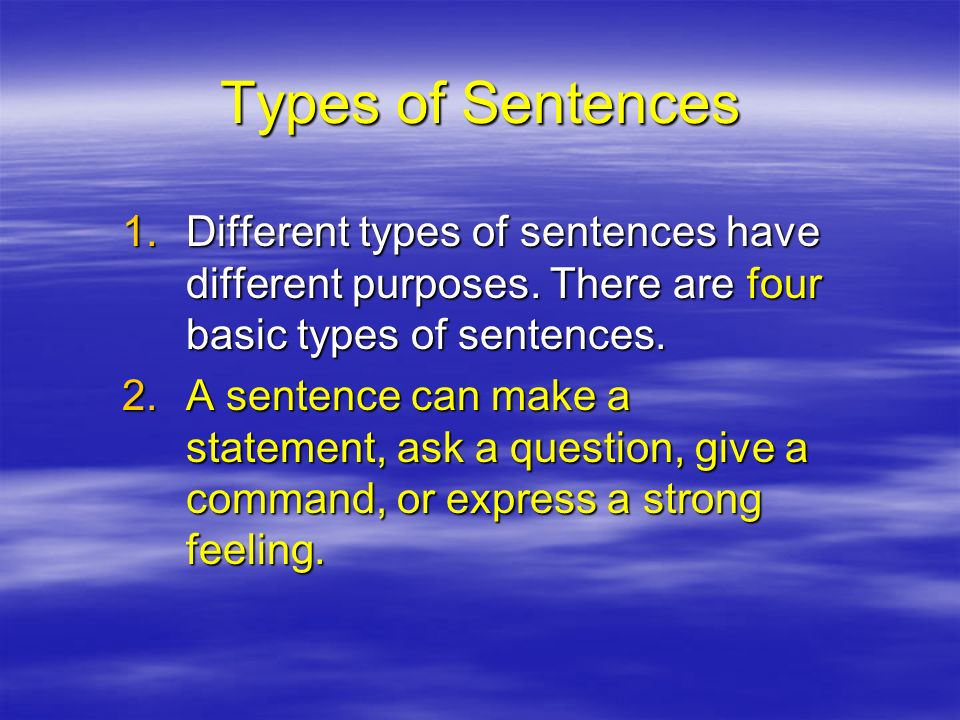 Types of Sentences

1. Different types of sentences have different purposes. There are four basic types of sentences.

2. A sentence can make a statement, ask a question, give a command, or express a strong feeling.